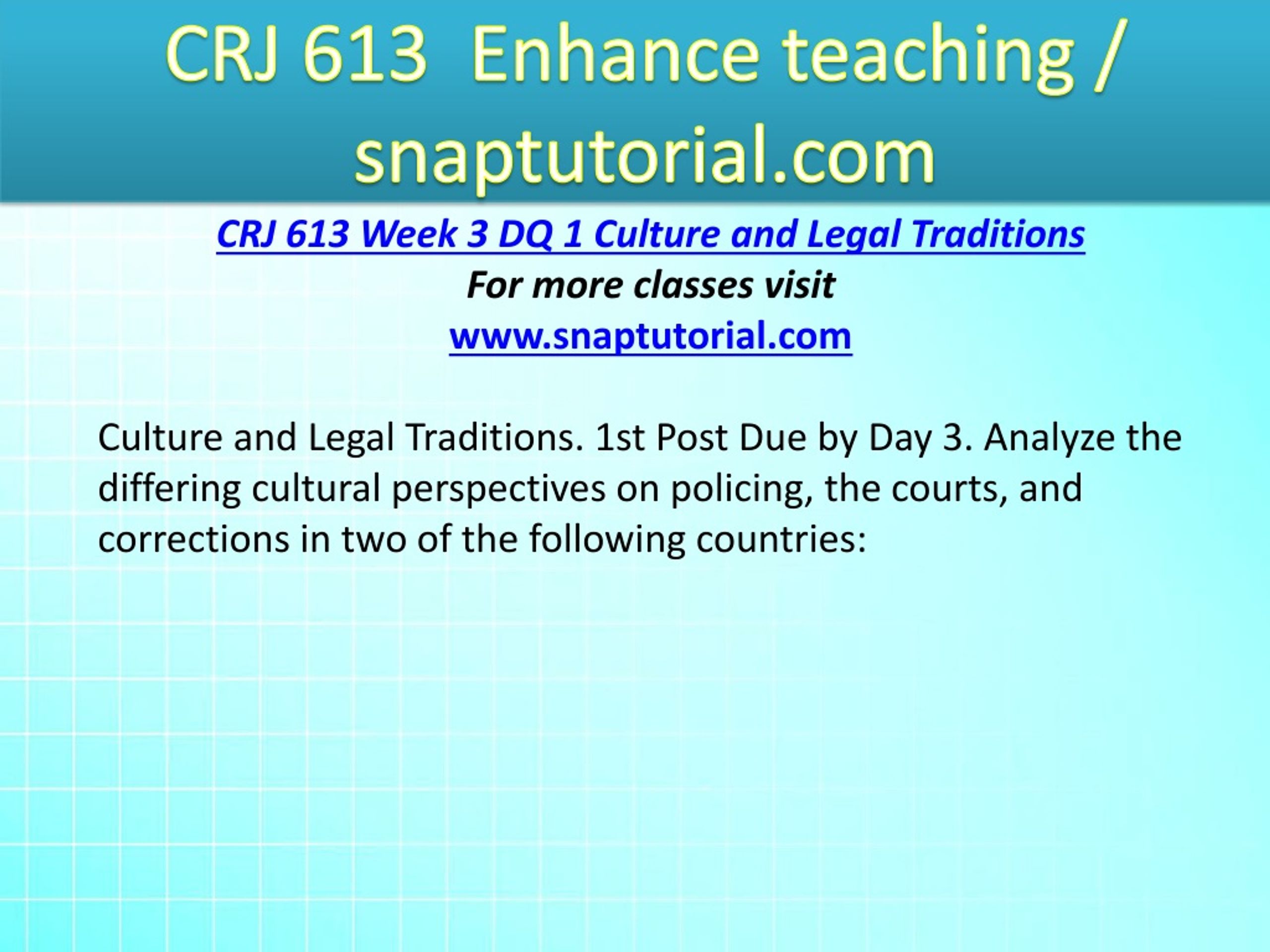 CRJ 613 Enhance teaching / snaptutorial.com

CRJ 613 Week 3 DQ 1 Culture and Legal Traditions
For more classes visit
www.snaptutorial.com

Culture and Legal Traditions. 1st Post Due by Day 3. Analyze the differing cultural perspectives on policing, the courts, and corrections in two of the following countries: